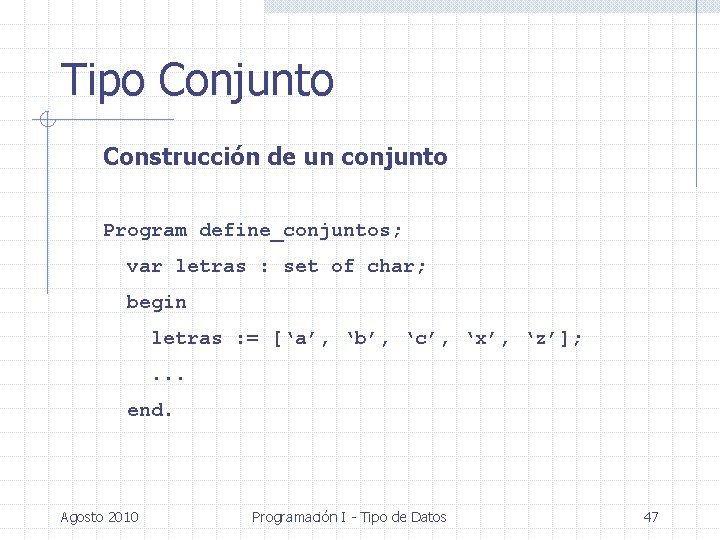 Tipo Conjunto

Construcción de un conjunto

Program define_conjuntos;
  var letras : set of char;
  begin
    letras := [‘a’, ‘b’, ‘c’, ‘x’, ‘z’];
    ...
  end.

Agosto 2010

Programación I - Tipo de Datos

47